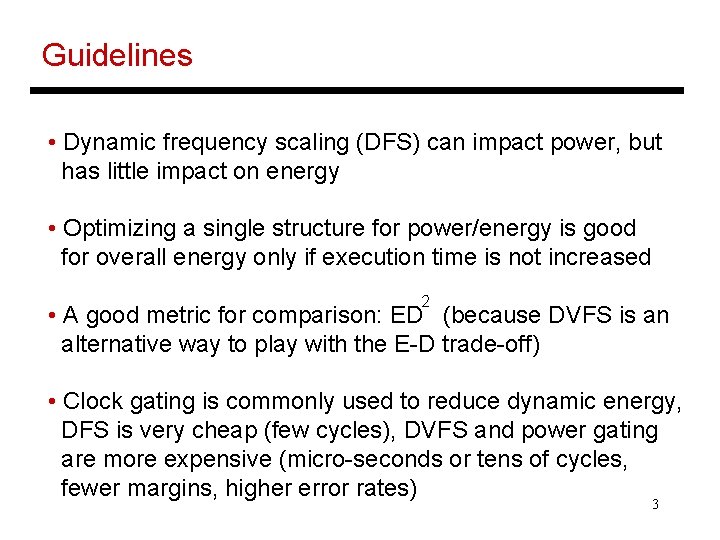 Guidelines

• Dynamic frequency scaling (DFS) can impact power, but has little impact on energy

• Optimizing a single structure for power/energy is good for overall energy only if execution time is not increased

• A good metric for comparison: $ED^2$ (because DVFS is an alternative way to play with the E-D trade-off)

• Clock gating is commonly used to reduce dynamic energy, DFS is very cheap (few cycles), DVFS and power gating are more expensive (micro-seconds or tens of cycles, fewer margins, higher error rates)

3